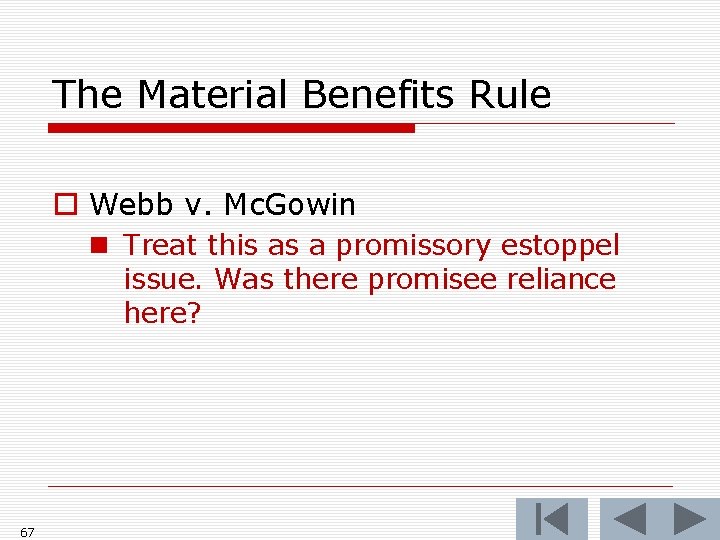 The Material Benefits Rule

Webb v. McGowin

Treat this as a promissory estoppel issue. Was there promisee reliance here?

67